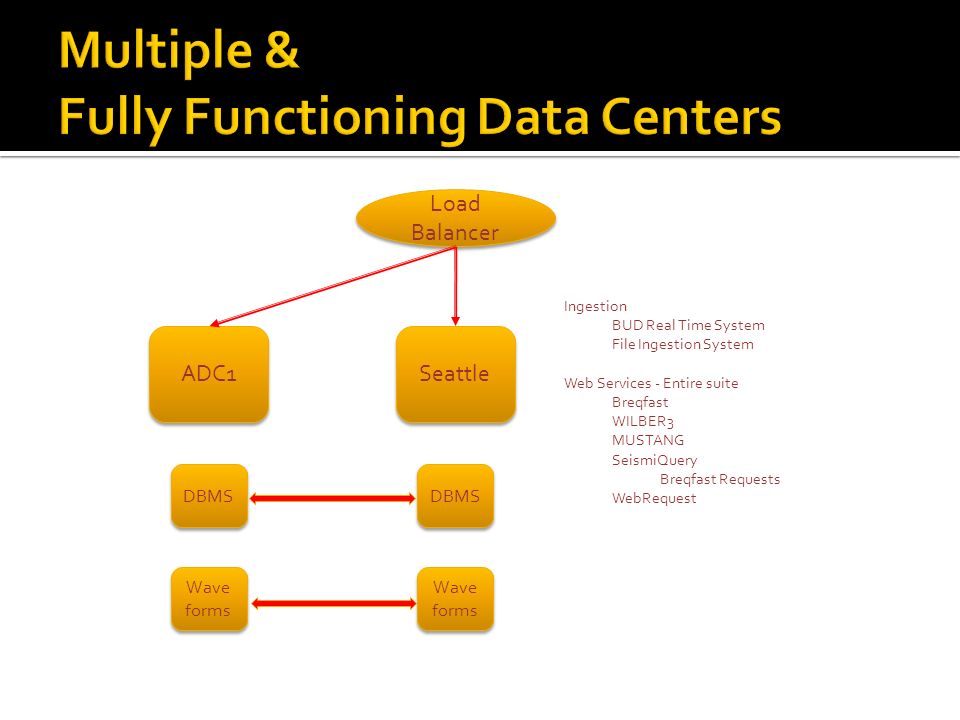 Multiple &
Fully Functioning Data Centers

Load Balancer

ADC1

Seattle

DBMS

DBMS

Wave forms

Wave forms

Ingestion
BUD Real Time System
File Ingestion System

Web Services - Entire suite
Breqfast
WILBER3
MUSTANG
SeismiQuery
Breqfast Requests
WebRequest